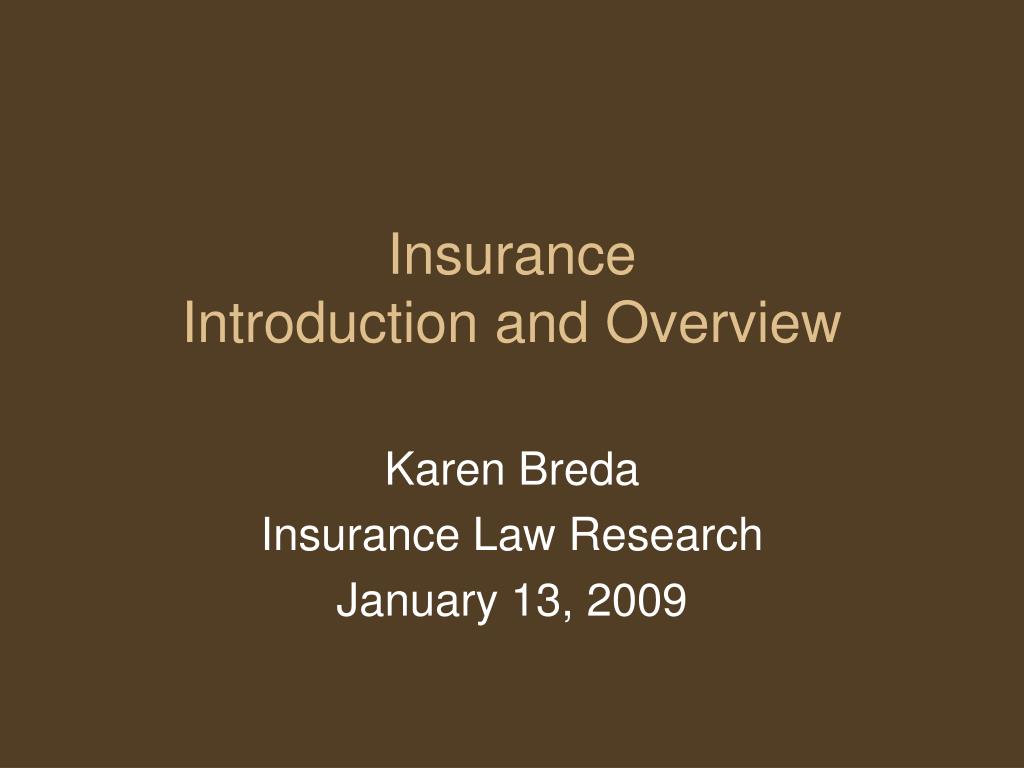 Insurance
Introduction and Overview

Karen Breda
Insurance Law Research
January 13, 2009